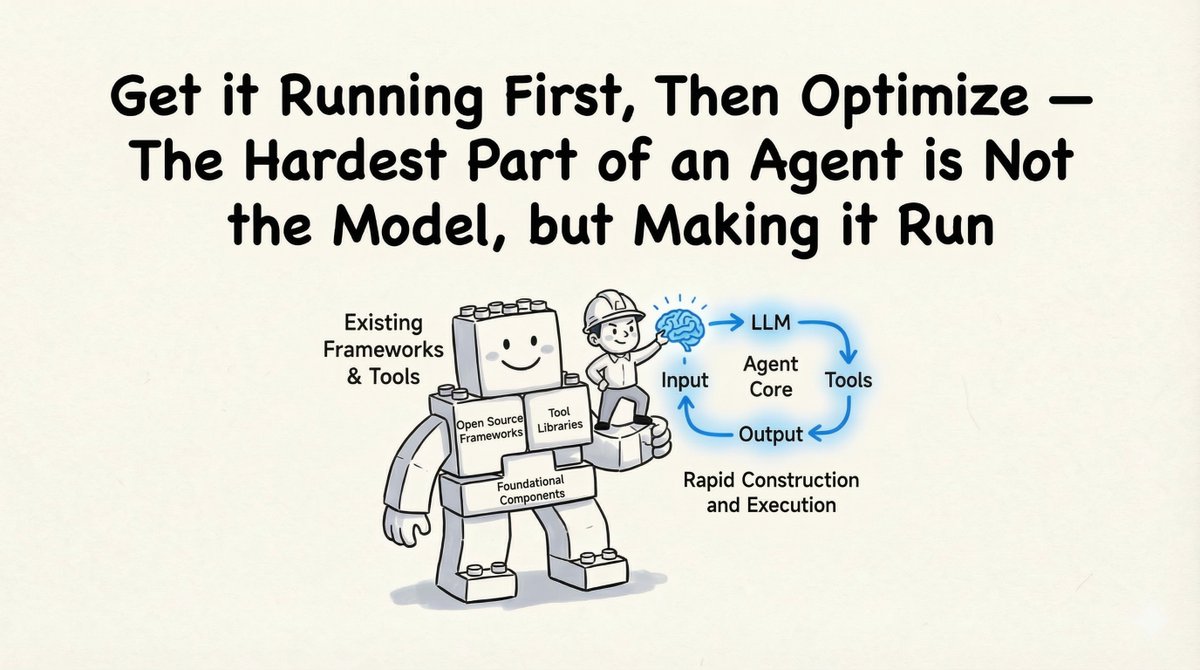 Get it Running First, Then Optimize — The Hardest Part of an Agent is Not the Model, but Making it Run

Existing Frameworks & Tools

Open Source Frameworks

Tool Libraries

Foundational Components

LLM

Input

Agent Core

Tools

Output

Rapid Construction and Execution